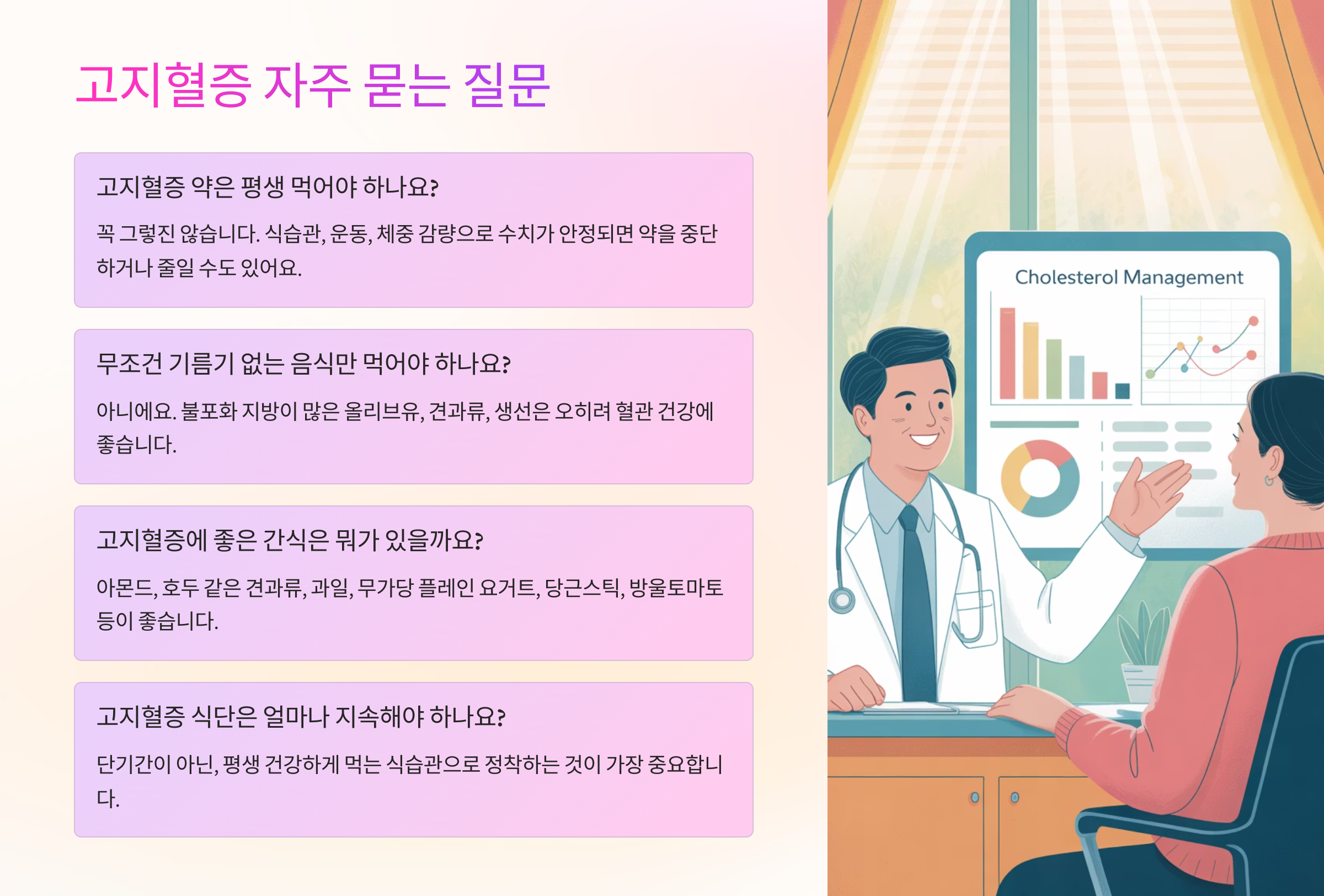 고지혈증 자주 묻는 질문

고지혈증 약은 평생 먹어야 하나요?

꼭 그렇진 않습니다. 식습관, 운동, 체중 감량으로 수치가 안정되면 약을 중단하거나 줄일 수도 있어요.

무조건 기름기 없는 음식만 먹어야 하나요?

아니에요. 불포화 지방이 많은 올리브유, 견과류, 생선은 오히려 혈관 건강에 좋습니다.

고지혈증에 좋은 간식은 뭐가 있을까요?

아몬드, 호두 같은 견과류, 과일, 무가당 플레인 요거트, 당근스틱, 방울토마토 등이 좋습니다.

고지혈증 식단은 얼마나 지속해야 하나요?

단기간이 아닌, 평생 건강하게 먹는 식습관으로 정착하는 것이 가장 중요합니다.

Cholesterol Management